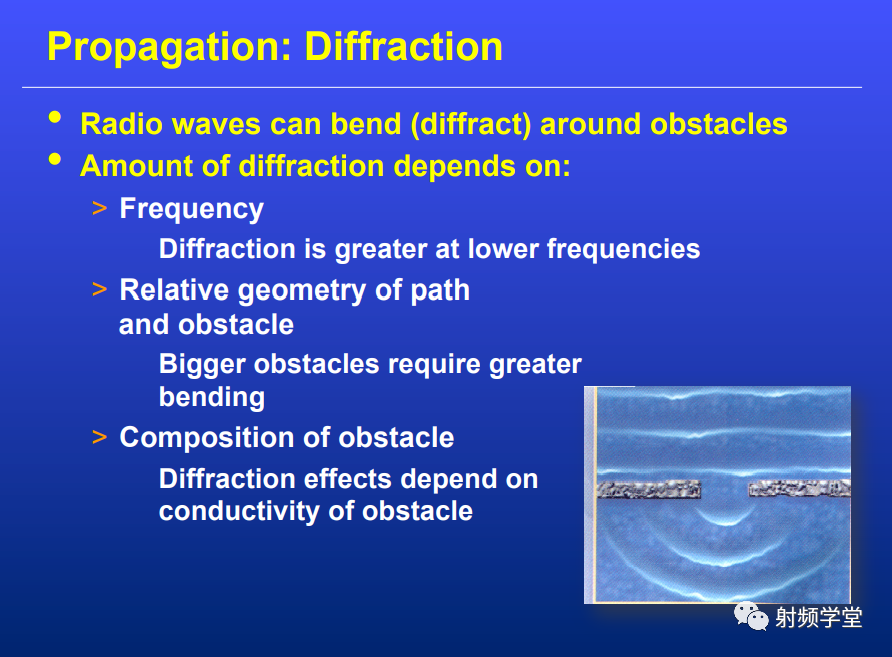 Propagation: Diffraction

• Radio waves can bend (diffract) around obstacles
• Amount of diffraction depends on:

> Frequency

Diffraction is greater at lower frequencies

> Relative geometry of path and obstacle

Bigger obstacles require greater bending

> Composition of obstacle

Diffraction effects depend on conductivity of obstacle

射频学堂